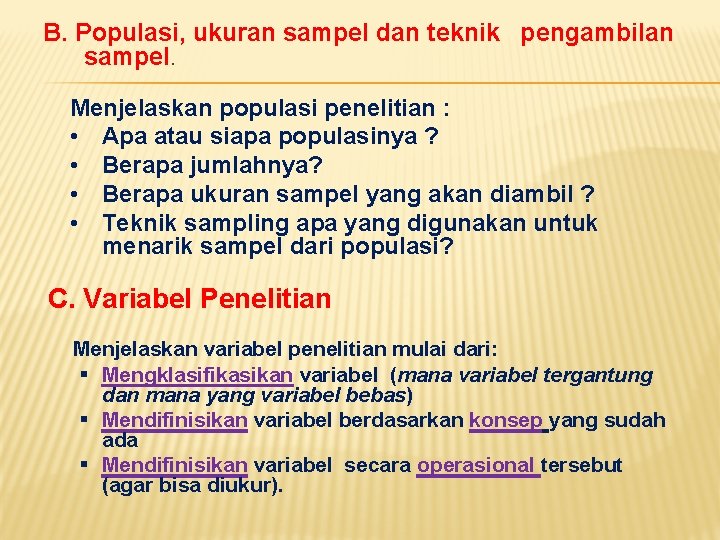 B. Populasi, ukuran sampel dan teknik pengambilan sampel.

Menjelaskan populasi penelitian :
• Apa atau siapa populasinya ?
• Berapa jumlahnya?
• Berapa ukuran sampel yang akan diambil ?
• Teknik sampling apa yang digunakan untuk menarik sampel dari populasi?

C. Variabel Penelitian

Menjelaskan variabel penelitian mulai dari:
▪ Mengklasifikasikan variabel (mana variabel tergantung dan mana yang variabel bebas)
▪ Mendifinisikan variabel berdasarkan konsep yang sudah ada
▪ Mendifinisikan variabel secara operasional tersebut (agar bisa diukur).